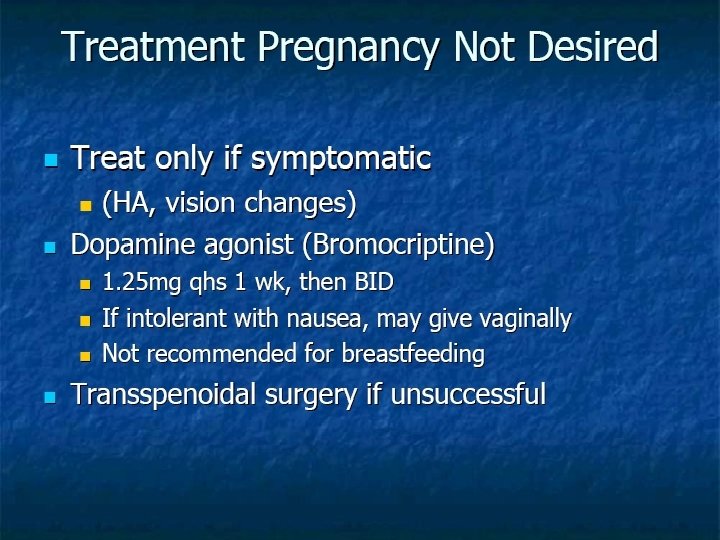 Treatment Pregnancy Not Desired

- Treat only if symptomatic
  - (HA, vision changes)
- Dopamine agonist (Bromocriptine)
  - 1.25mg qhs 1 wk, then BID
  - If intolerant with nausea, may give vaginally
  - Not recommended for breastfeeding
- Transspenoidal surgery if unsuccessful